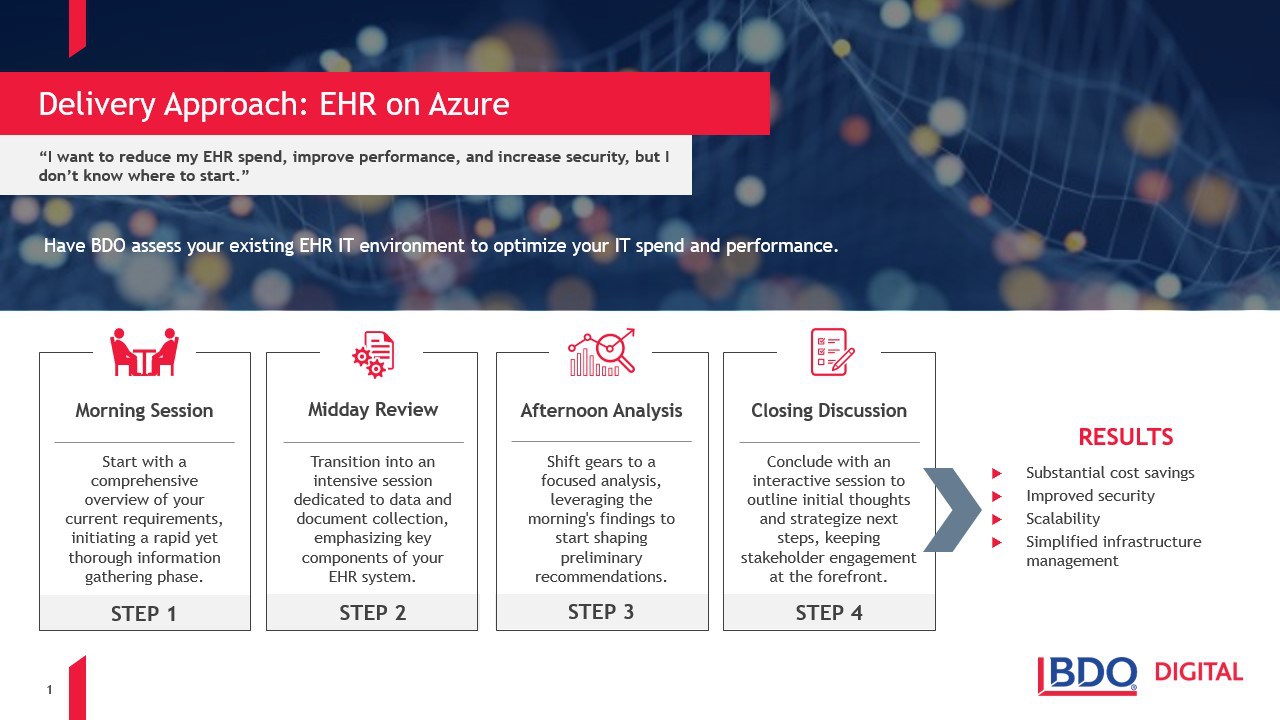 Delivery Approach: EHR on Azure

“I want to reduce my EHR spend, improve performance, and increase security, but I don’t know where to start.”

Have BDO assess your existing EHR IT environment to optimize your IT spend and performance.

Morning Session

Start with a comprehensive overview of your current requirements, initiating a rapid yet thorough information gathering phase.

STEP 1

Midday Review

Transition into an intensive session dedicated to data and document collection, emphasizing key components of your EHR system.

STEP 2

Afternoon Analysis

Shift gears to a focused analysis, leveraging the morning's findings to start shaping preliminary recommendations.

STEP 3

Closing Discussion

Conclude with an interactive session to outline initial thoughts and strategize next steps, keeping stakeholder engagement at the forefront.

STEP 4

RESULTS

Substantial cost savings
Improved security
Scalability
Simplified infrastructure management

1

BDO DIGITAL